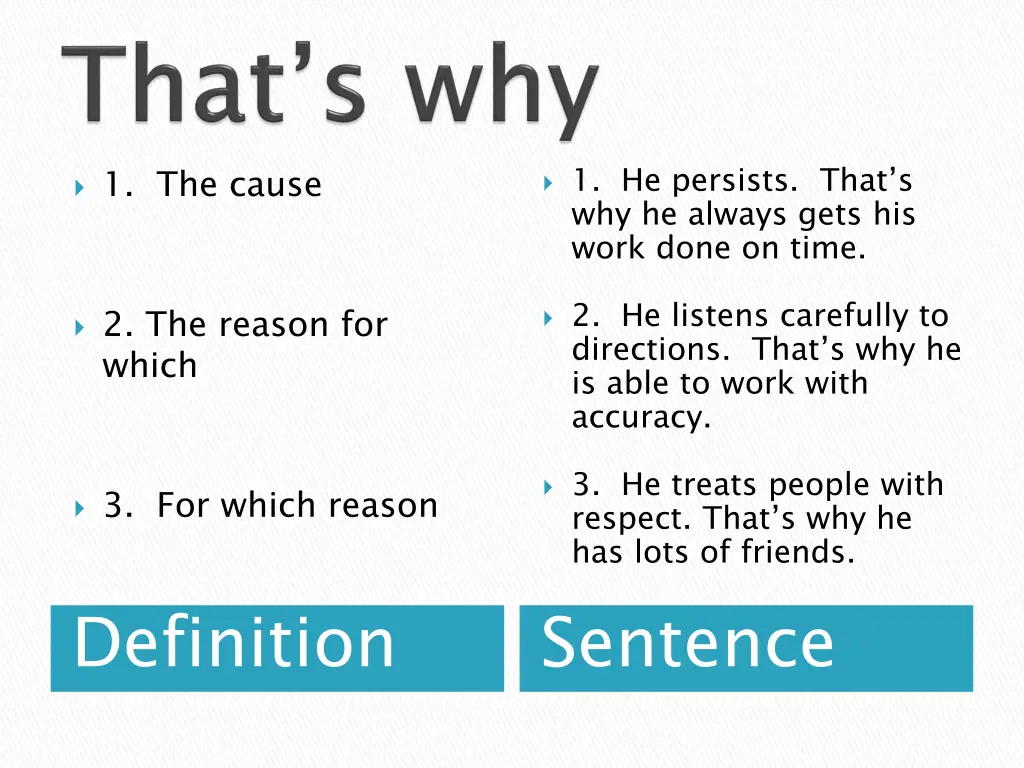 That's why

1. The cause

2. The reason for which

3. For which reason

Definition

1. He persists. That's why he always gets his work done on time.

2. He listens carefully to directions. That's why he is able to work with accuracy.

3. He treats people with respect. That's why he has lots of friends.

Sentence